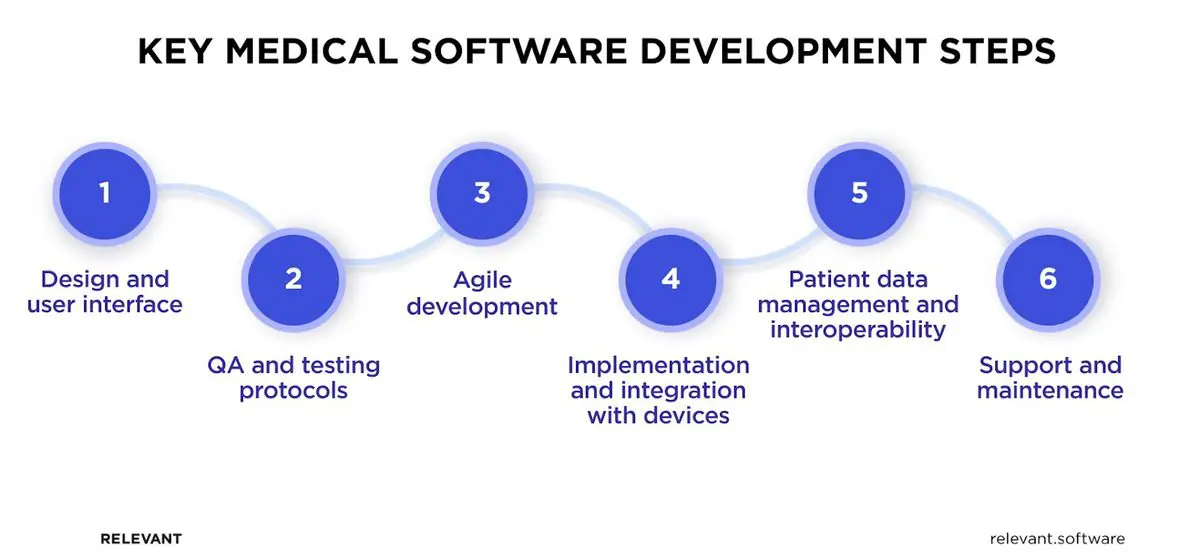 KEY MEDICAL SOFTWARE DEVELOPMENT STEPS

1
Design and user interface

2
QA and testing protocols

3
Agile development

4
Implementation and integration with devices

5
Patient data management and interoperability

6
Support and maintenance

RELEVANT

relevant.software